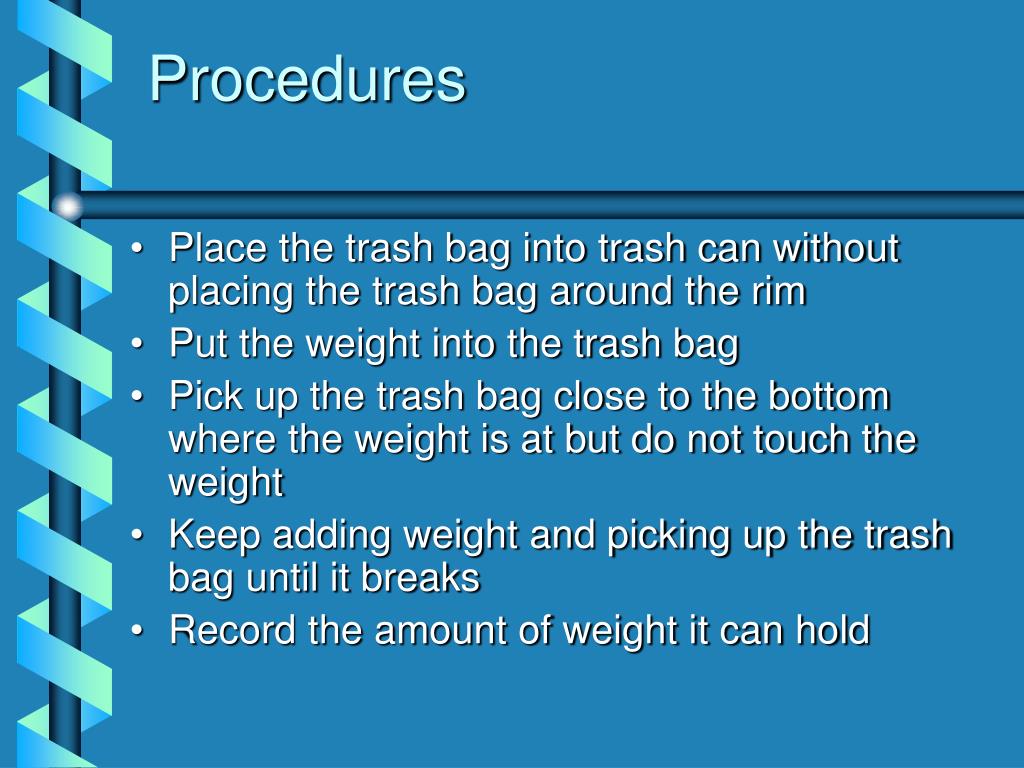 Procedures

• Place the trash bag into trash can without placing the trash bag around the rim
• Put the weight into the trash bag
• Pick up the trash bag close to the bottom where the weight is at but do not touch the weight
• Keep adding weight and picking up the trash bag until it breaks
• Record the amount of weight it can hold